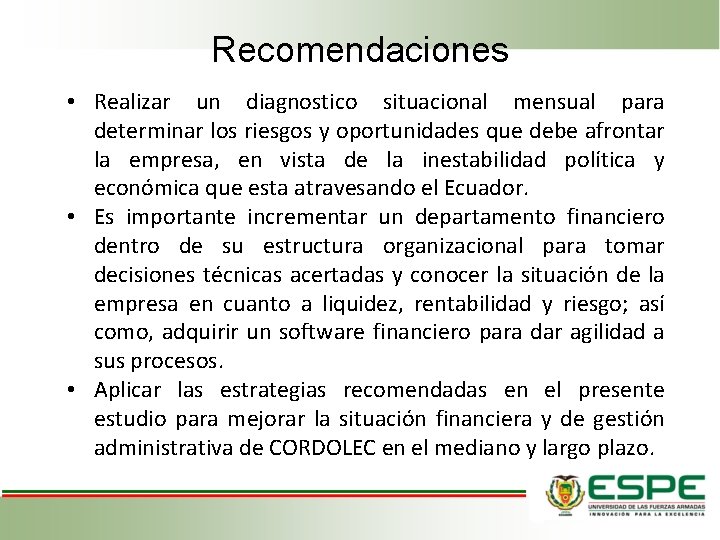 Recomendaciones

• Realizar un diagnostico situacional mensual para determinar los riesgos y oportunidades que debe afrontar la empresa, en vista de la inestabilidad política y económica que esta atravesando el Ecuador.
• Es importante incrementar un departamento financiero dentro de su estructura organizacional para tomar decisiones técnicas acertadas y conocer la situación de la empresa en cuanto a liquidez, rentabilidad y riesgo; así como, adquirir un software financiero para dar agilidad a sus procesos.
• Aplicar las estrategias recomendadas en el presente estudio para mejorar la situación financiera y de gestión administrativa de CORDOLEC en el mediano y largo plazo.

ESPE
UNIVERSIDAD DE LAS FUERZAS ARMADAS
INNOVACIÓN PARA LA EXCELENCIA